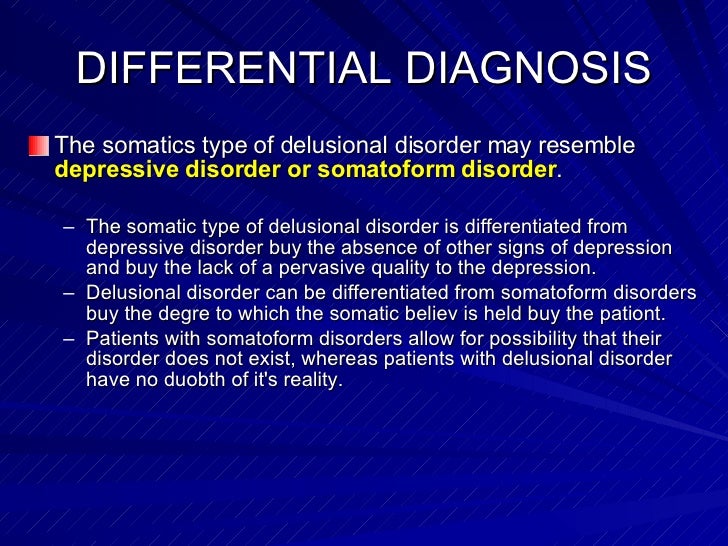 DIFFERENTIAL DIAGNOSIS

The somatics type of delusional disorder may resemble depressive disorder or somatoform disorder.

– The somatic type of delusional disorder is differentiated from depressive disorder buy the absence of other signs of depression and buy the lack of a pervasive quality to the depression.
– Delusional disorder can be differentiated from somatoform disorders buy the degre to which the somatic believ is held buy the pationt.
– Patients with somatoform disorders allow for possibility that their disorder does not exist, whereas patients with delusional disorder have no duobth of it's reality.